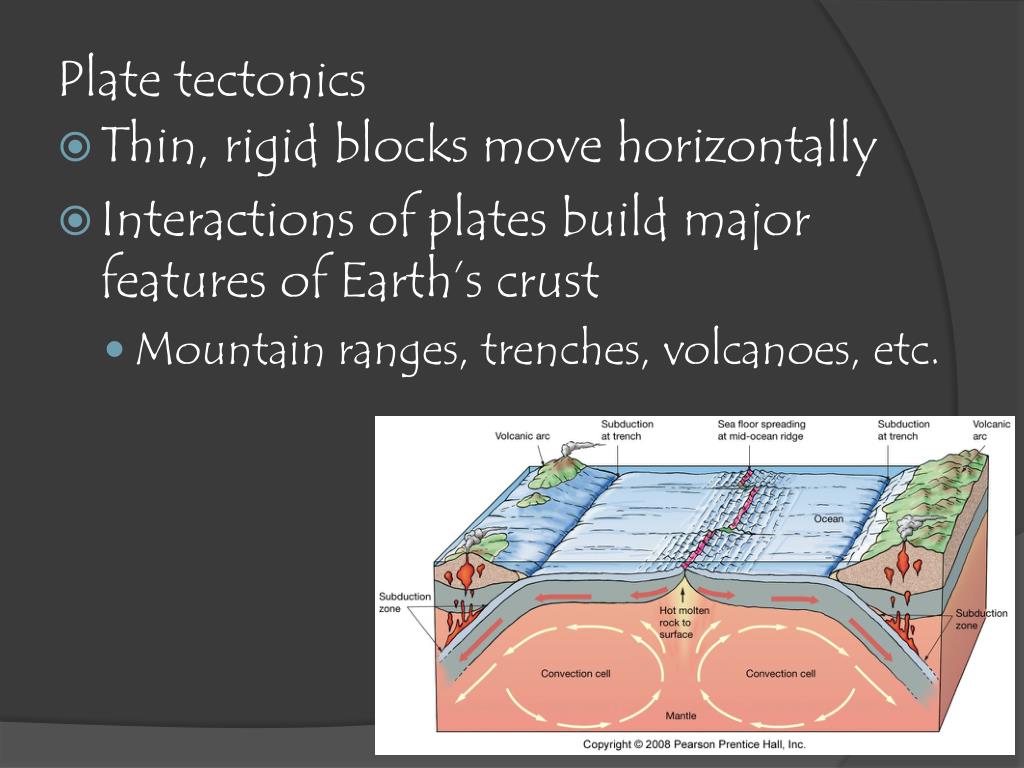 Plate tectonics

Thin, rigid blocks move horizontally

Interactions of plates build major features of Earth's crust

Mountain ranges, trenches, volcanoes, etc.

Volcanic arc

Subduction at trench

Sea floor spreading at mid-ocean ridge

Subduction at trench

Volcanic arc

Ocean

Subduction zone

Hot molten rock to surface

Subduction zone

Convection cell

Convection cell

Mantle

Copyright © 2008 Pearson Prentice Hall, Inc.